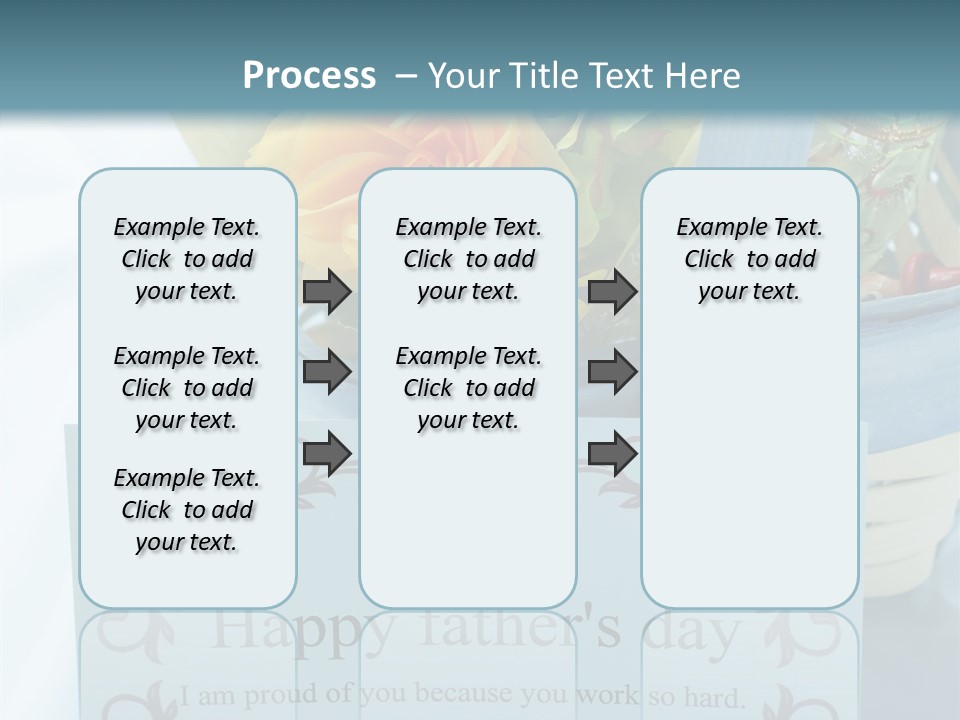 Process – Your Title Text Here

Example Text. Click to add your text.

Example Text. Click to add your text.

Example Text. Click to add your text.

Example Text. Click to add your text.

Example Text. Click to add your text.

Example Text. Click to add your text.

Happy father's day

I am proud of you because you work so hard.